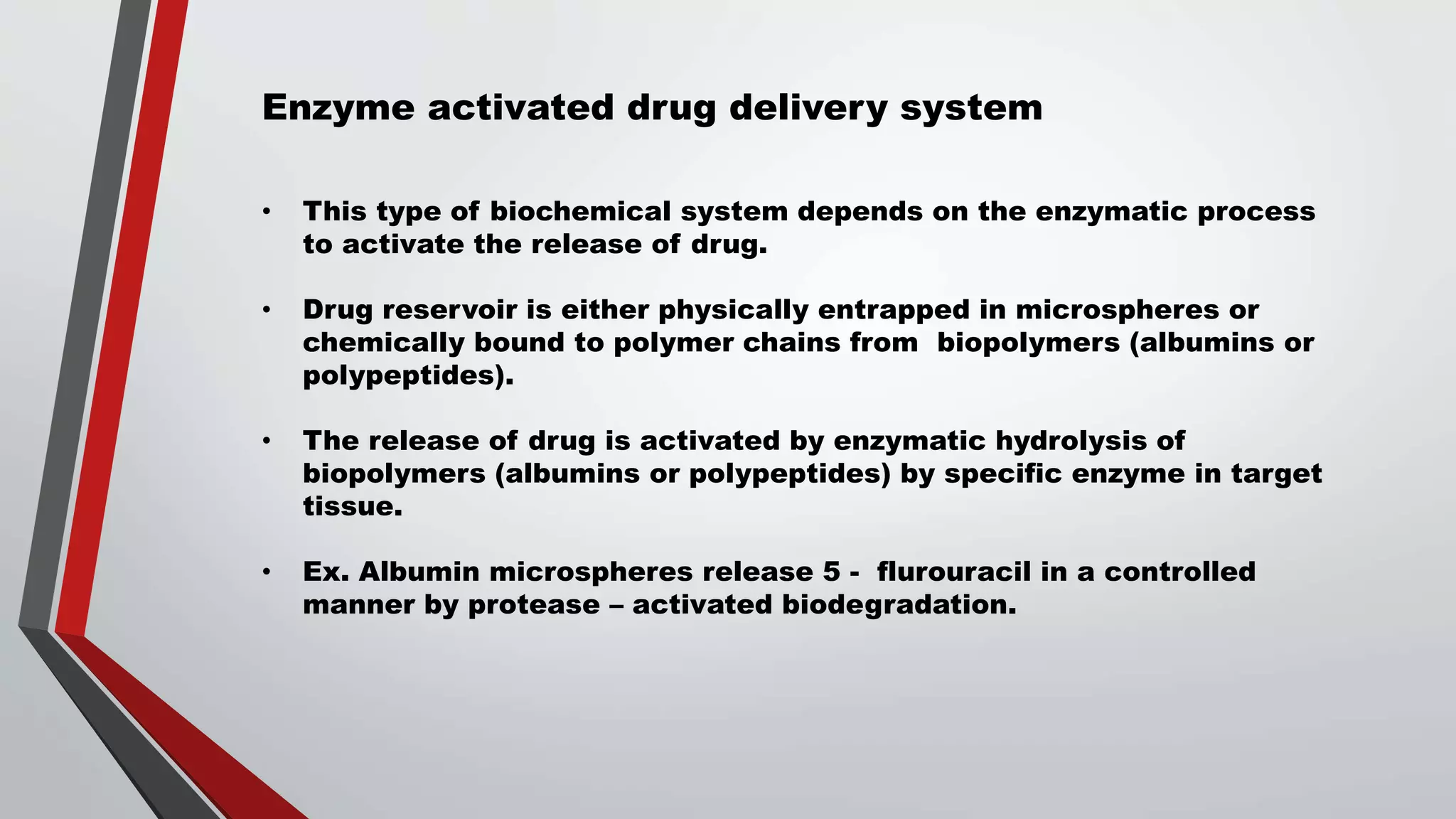 Enzyme activated drug delivery system

• This type of biochemical system depends on the enzymatic process to activate the release of drug.

• Drug reservoir is either physically entrapped in microspheres or chemically bound to polymer chains from biopolymers (albumins or polypeptides).

• The release of drug is activated by enzymatic hydrolysis of biopolymers (albumins or polypeptides) by specific enzyme in target tissue.

• Ex. Albumin microspheres release 5 - flurouracil in a controlled manner by protease – activated biodegradation.